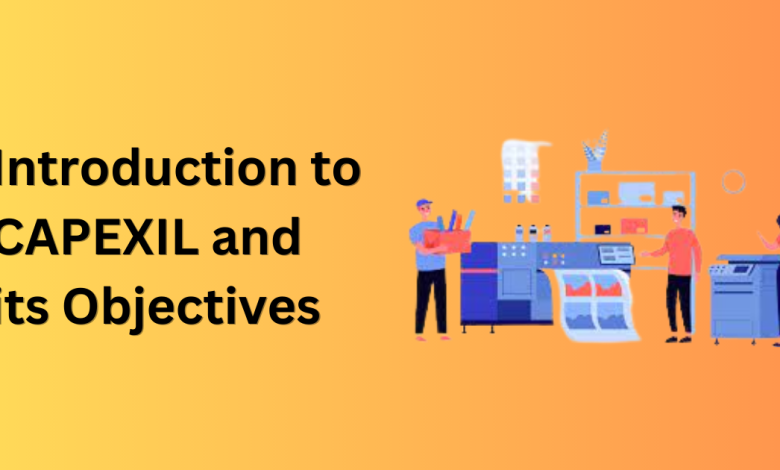 Introduction to CAPEXIL and its Objectives